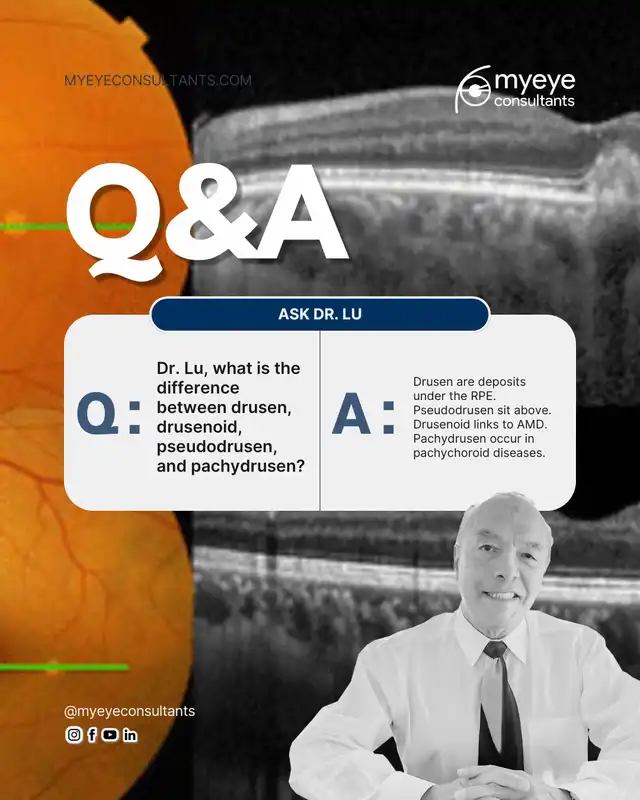 MYEYECONSULTANTS.COM

myeye consultants

Q&A

ASK DR. LU

Q: Dr. Lu, what is the difference between drusen, drusenoid, pseudodrusen, and pachydrusen?

A: Drusen are deposits under the RPE. Pseudodrusen sit above. Drusenoid links to AMD. Pachydrusen occur in pachychoroid diseases.

@myeyeconsultants